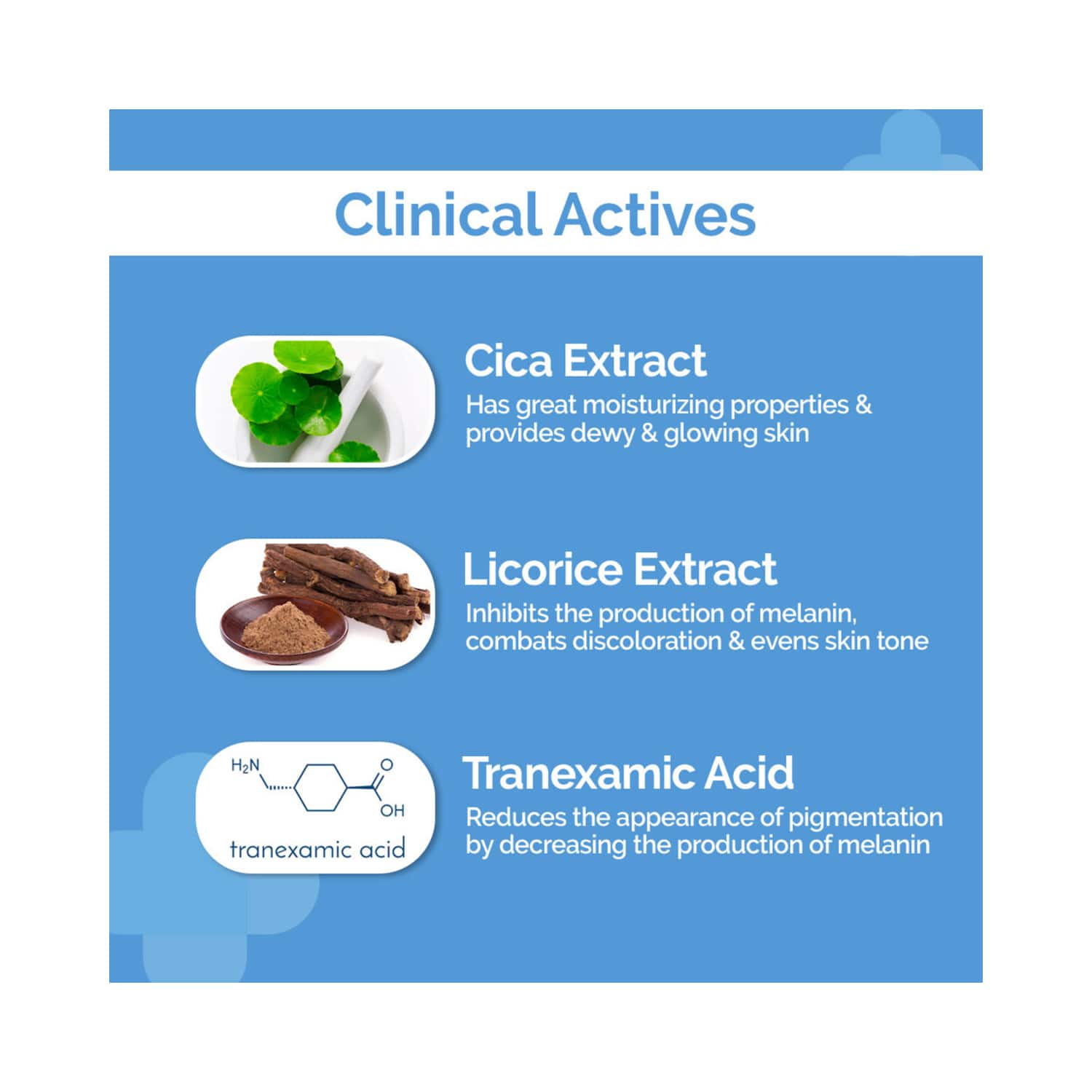 Clinical Actives

Cica Extract
Has great moisturizing properties & provides dewy & glowing skin

Licorice Extract
Inhibits the production of melanin, combats discoloration & evens skin tone

$H_2N$
O
OH
tranexamic acid

Tranexamic Acid
Reduces the appearance of pigmentation by decreasing the production of melanin